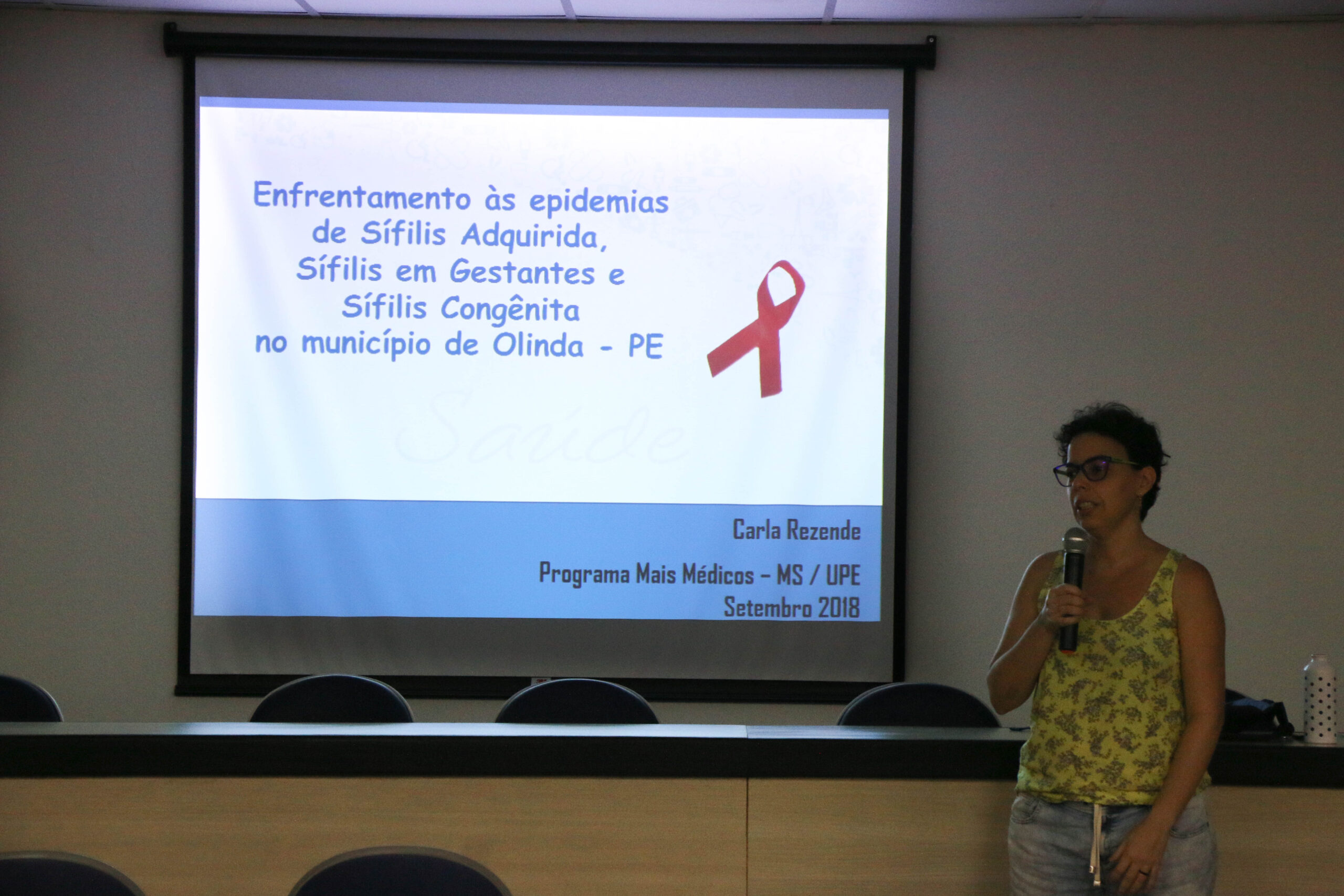 Enfrentamento às epidemias de Sífilis Adquirida, Sífilis em Gestantes e Sífilis Congênita no município de Olinda - PE

Saúde

Carla Rezende

Programa Mais Médicos – MS / UPE
Setembro 2018